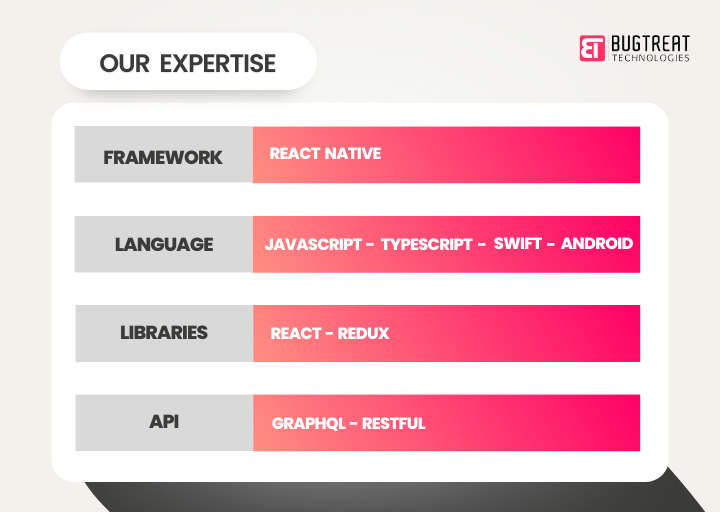 OUR EXPERTISE

BT BUGTREAT TECHNOLOGIES

| FRAMEWORK | REACT NATIVE |
|---|---|
| LANGUAGE | JAVASCRIPT - TYPESCRIPT - SWIFT - ANDROID |
| LIBRARIES | REACT - REDUX |
| API | GRAPHQL - RESTFUL |